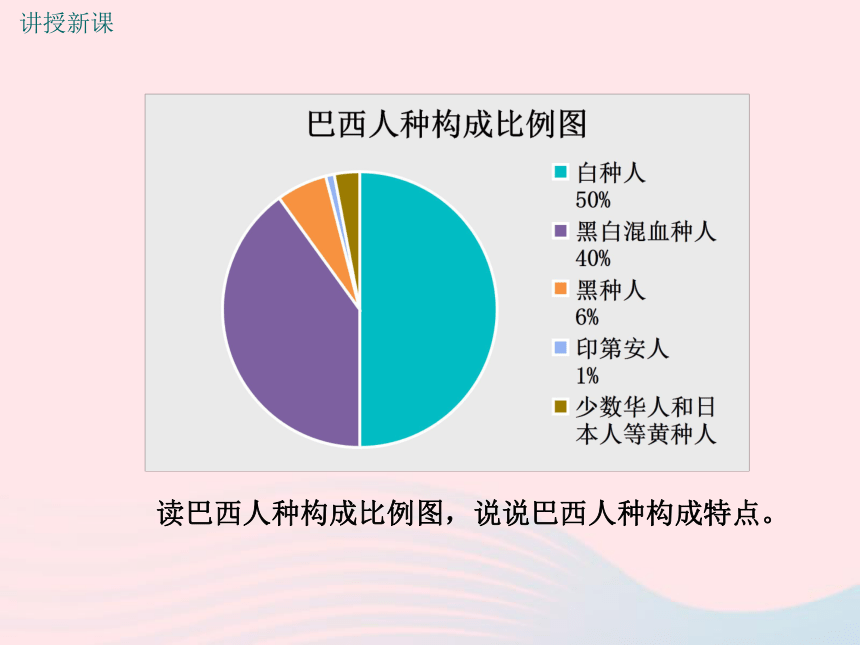 讲授新课

巴西人种构成比例图

白种人
50%
黑白混血种人
40%
黑种人
6%
印第安人
1%
少数华人和日本人等黄种人

读巴西人种构成比例图，说说巴西人种构成特点。